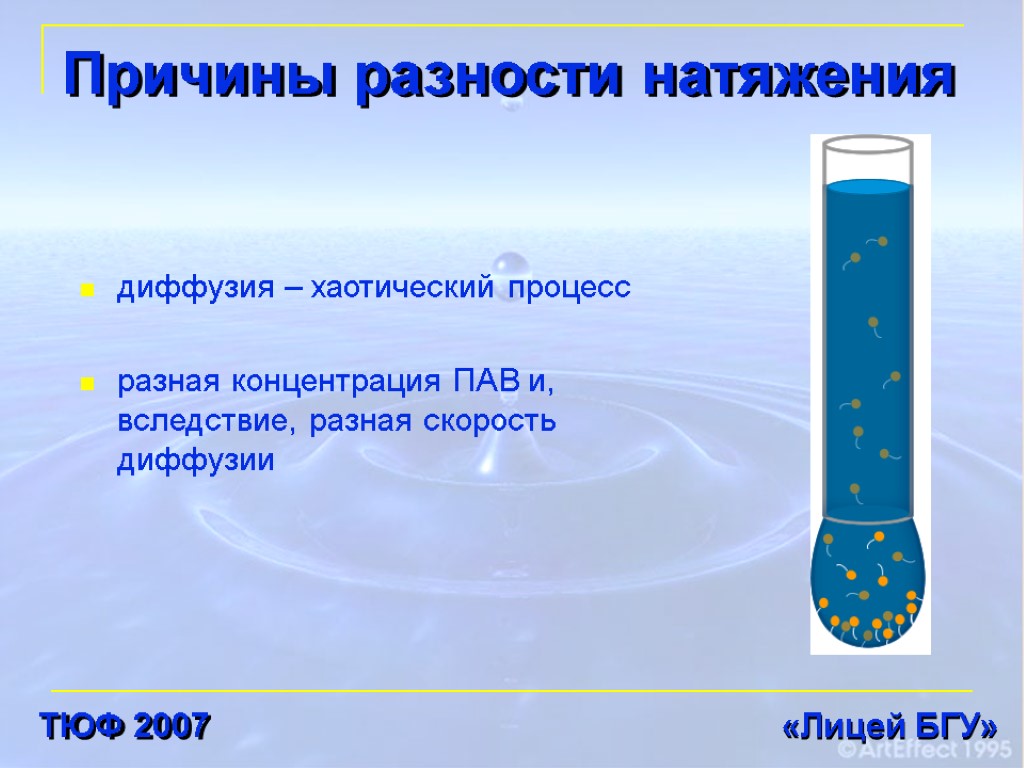 Причины разности натяжения

диффузия – хаотический процесс

разная концентрация ПАВ и, вследствие, разная скорость диффузии

ТЮФ 2007

«Лицей БГУ»

© ArtEffect 1995